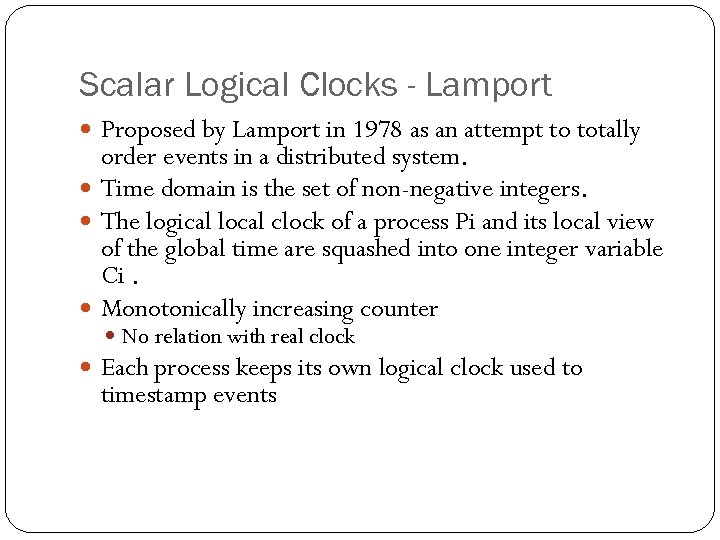 Scalar Logical Clocks - Lamport

- Proposed by Lamport in 1978 as an attempt to totally order events in a distributed system.
- Time domain is the set of non-negative integers.
- The logical local clock of a process Pi and its local view of the global time are squashed into one integer variable Ci .
- Monotonically increasing counter
  - No relation with real clock
- Each process keeps its own logical clock used to timestamp events